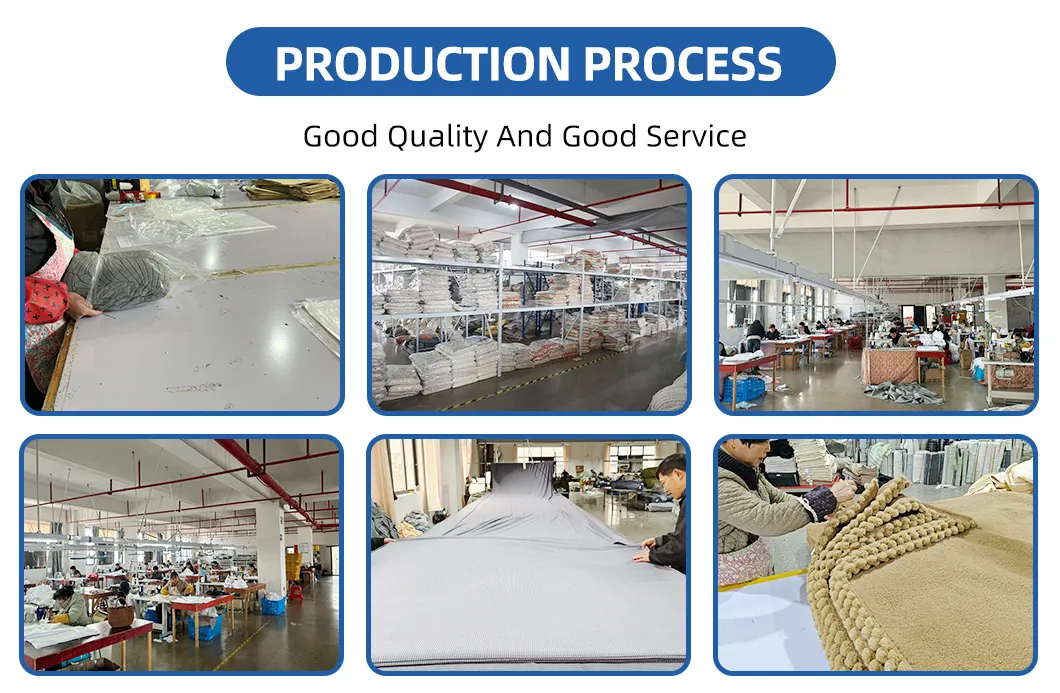 PRODUCTION PROCESS

Good Quality And Good Service